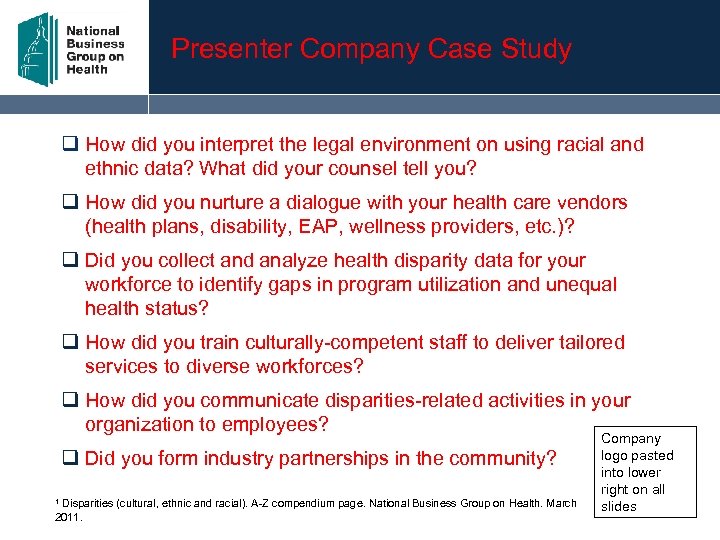 National Business Group on Health

Presenter Company Case Study

❑ How did you interpret the legal environment on using racial and ethnic data? What did your counsel tell you?

❑ How did you nurture a dialogue with your health care vendors (health plans, disability, EAP, wellness providers, etc.)?

❑ Did you collect and analyze health disparity data for your workforce to identify gaps in program utilization and unequal health status?

❑ How did you train culturally-competent staff to deliver tailored services to diverse workforces?

❑ How did you communicate disparities-related activities in your organization to employees?

❑ Did you form industry partnerships in the community?

Company logo pasted into lower right on all slides

¹ Disparities (cultural, ethnic and racial). A-Z compendium page. National Business Group on Health. March 2011.